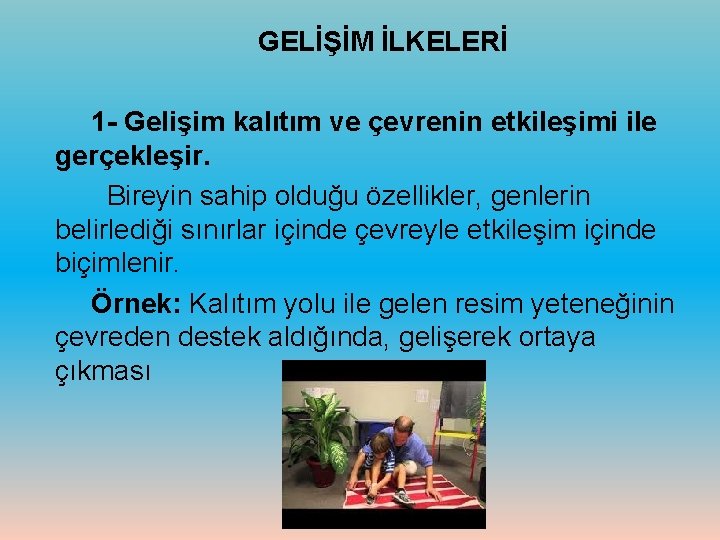 GELİŞİM İLKELERİ

1- Gelişim kalıtım ve çevrenin etkileşimi ile gerçekleşir.

Bireyin sahip olduğu özellikler, genlerin belirlediği sınırlar içinde çevreyle etkileşim içinde biçimlenir.

Örnek: Kalıtım yolu ile gelen resim yeteneğinin çevreden destek aldığında, gelişerek ortaya çıkması